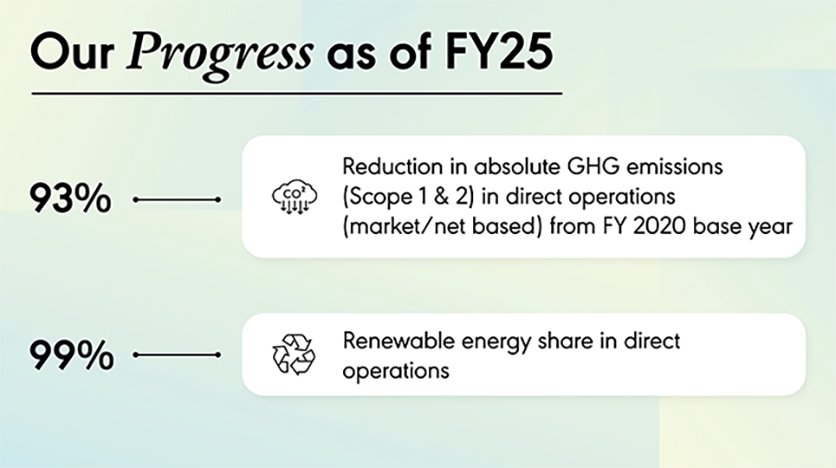 Our Progress as of FY25

93%

$CO^2$

Reduction in absolute GHG emissions (Scope 1 & 2) in direct operations (market/net based) from FY 2020 base year

99%

Renewable energy share in direct operations